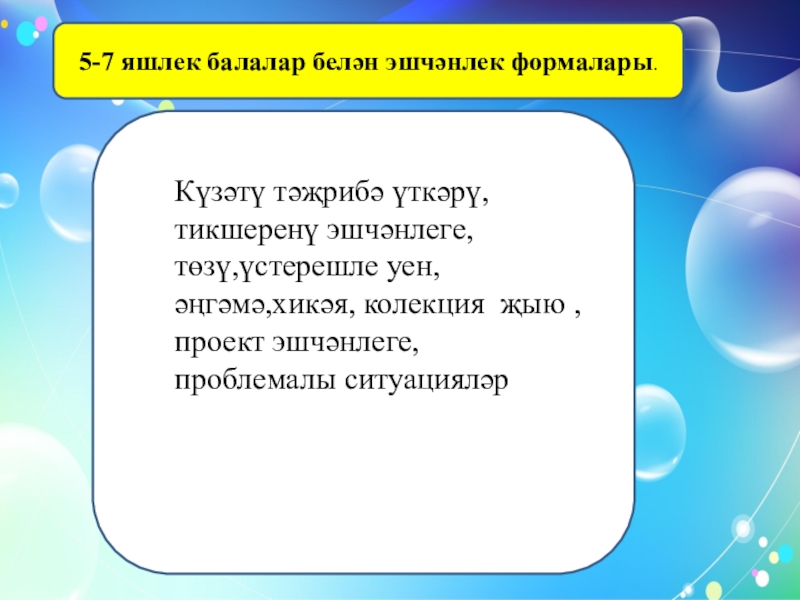 5-7 яшлек балалар белән эшчәнлек формалары.

Күзәтү тәҗрибә үткәрү, тикшеренү эшчәнлеге, төзү,үстерешле уен, әңгәмә,хикәя, колекция җыю , проект эшчәнлеге, проблемалы ситуацияләр